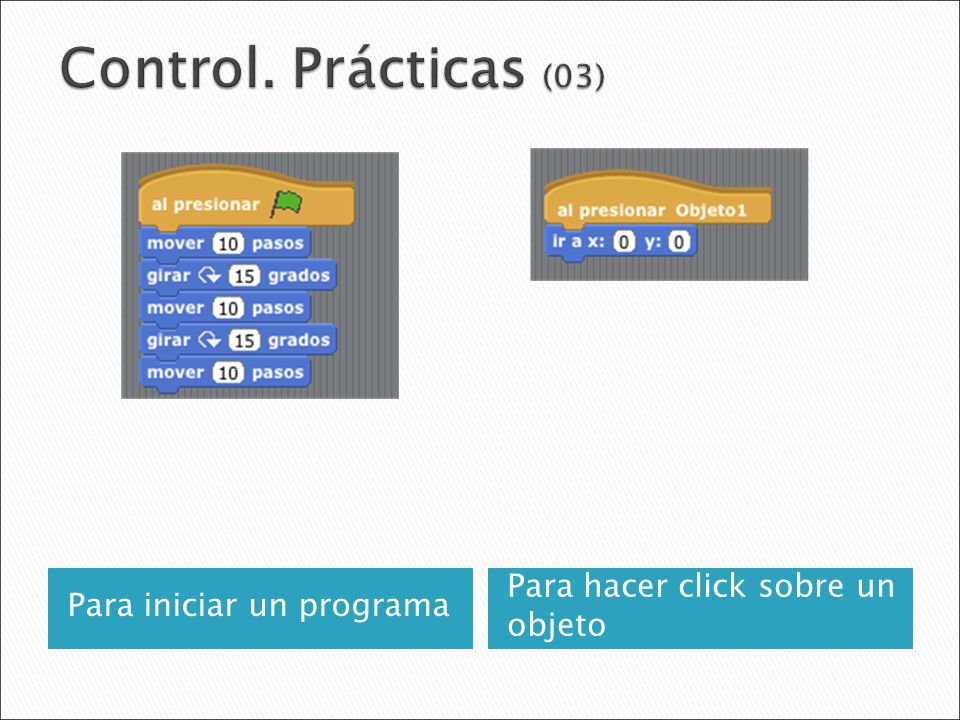 Control. Prácticas (03)

al presionar
mover 10 pasos
girar 15 grados
mover 10 pasos
girar 15 grados
mover 10 pasos

al presionar Objeto1
ir a x: 0 y: 0

Para iniciar un programa

Para hacer click sobre un objeto